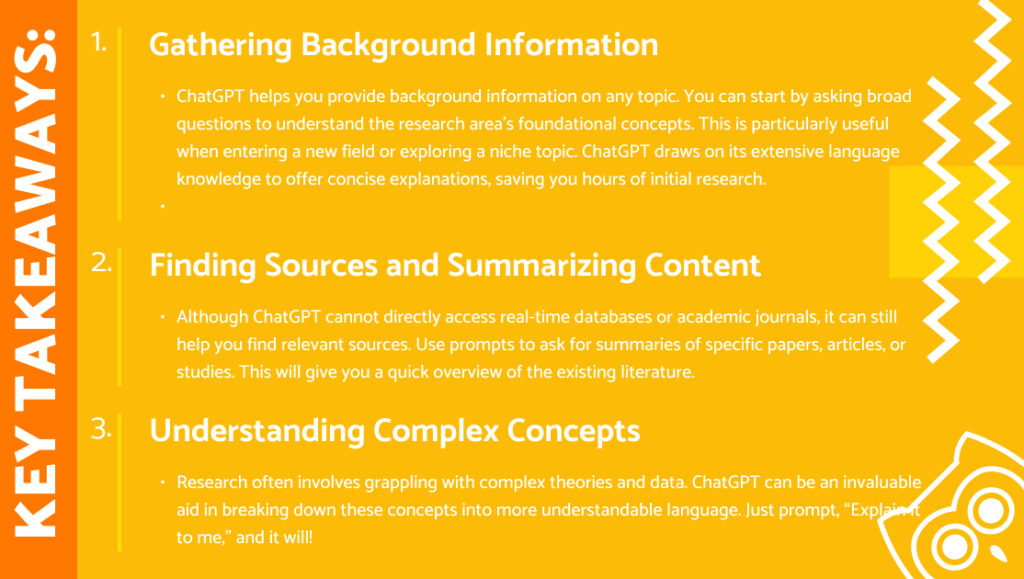 KEY TAKEAWAYS:

1. Gathering Background Information

• ChatGPT helps you provide background information on any topic. You can start by asking broad questions to understand the research area's foundational concepts. This is particularly useful when entering a new field or exploring a niche topic. ChatGPT draws on its extensive language knowledge to offer concise explanations, saving you hours of initial research.
•

2. Finding Sources and Summarizing Content

• Although ChatGPT cannot directly access real-time databases or academic journals, it can still help you find relevant sources. Use prompts to ask for summaries of specific papers, articles, or studies. This will give you a quick overview of the existing literature.

3. Understanding Complex Concepts

• Research often involves grappling with complex theories and data. ChatGPT can be an invaluable aid in breaking down these concepts into more understandable language. Just prompt, "Explain it to me," and it will!